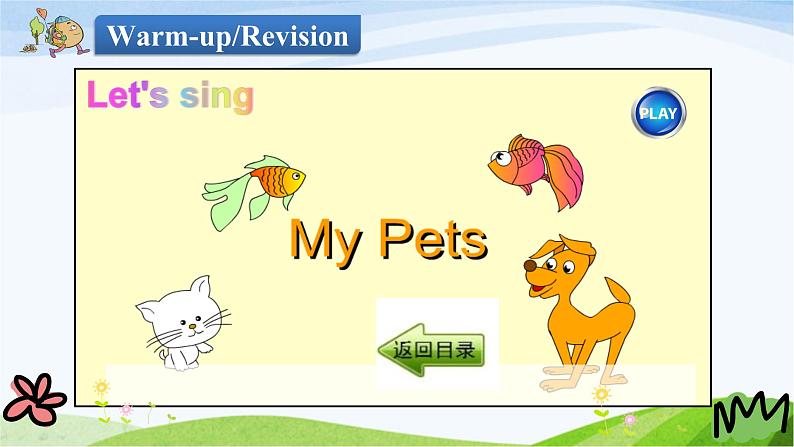 Warm-up/Revision

Let's sing

PLAY

My Pets

返回目录